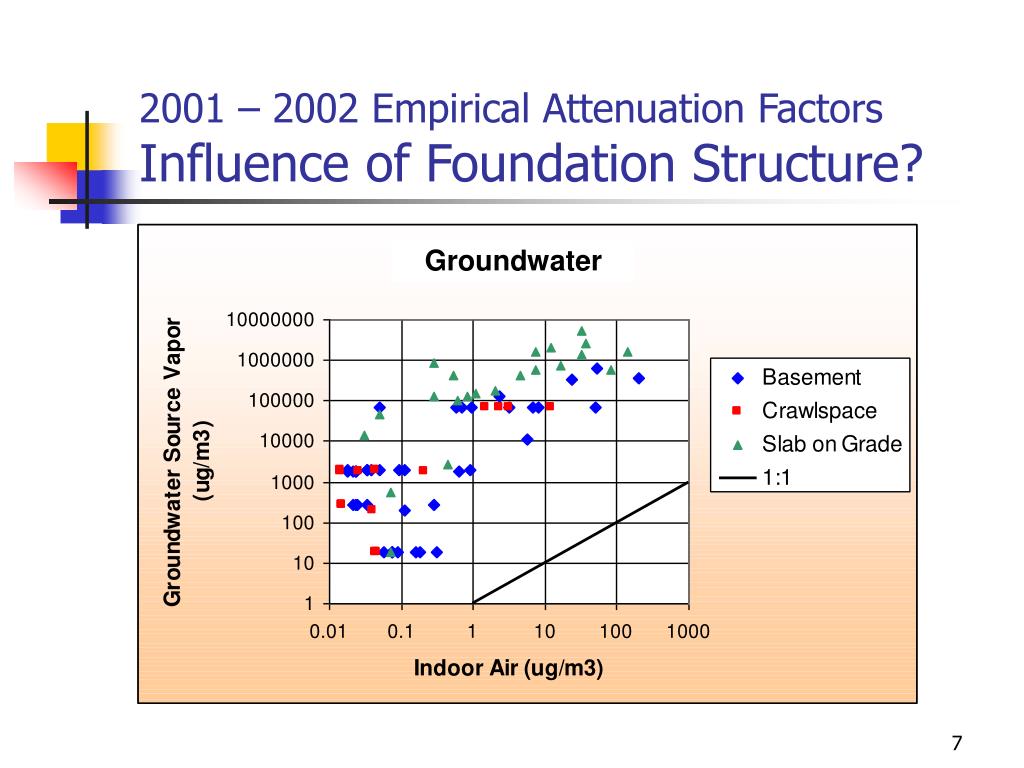 2001 – 2002 Empirical Attenuation Factors
Influence of Foundation Structure?

Groundwater

Groundwater Source Vapor (ug/m3)

10000000
1000000
100000
10000
1000
100
10
1

0.01
0.1
1
10
100
1000

Indoor Air (ug/m3)

Basement
Crawlspace
Slab on Grade
1:1

7